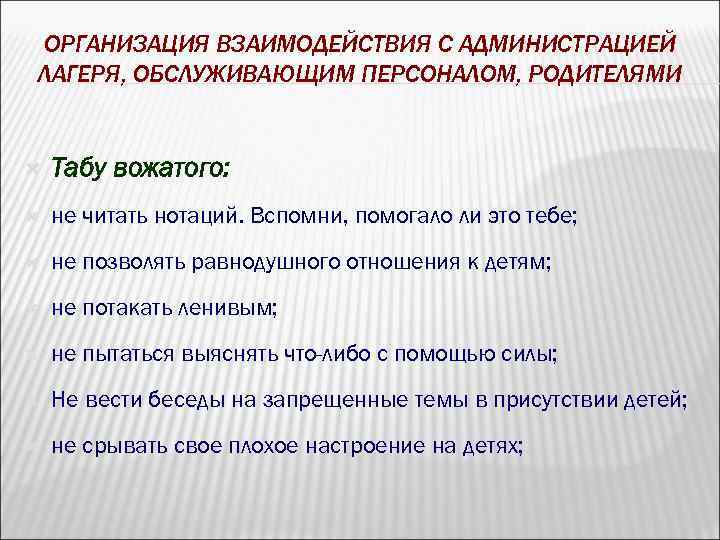 ОРГАНИЗАЦИЯ ВЗАИМОДЕЙСТВИЯ С АДМИНИСТРАЦИЕЙ ЛАГЕРЯ, ОБСЛУЖИВАЮЩИМ ПЕРСОНАЛОМ, РОДИТЕЛЯМИ

Табу вожатого:

не читать нотаций. Вспомни, помогало ли это тебе;

не позволять равнодушного отношения к детям;

не потакать ленивым;

не пытаться выяснять что-либо с помощью силы;

Не вести беседы на запрещенные темы в присутствии детей;

не срывать свое плохое настроение на детях;